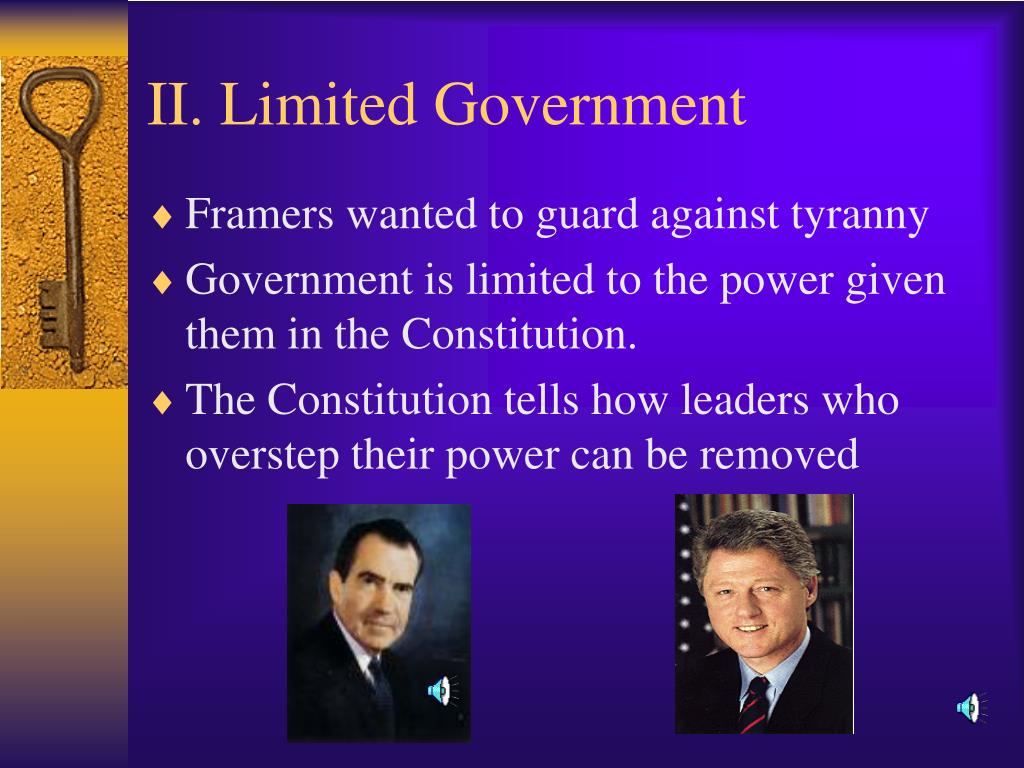 II. Limited Government

♦ Framers wanted to guard against tyranny
♦ Government is limited to the power given them in the Constitution.
♦ The Constitution tells how leaders who overstep their power can be removed